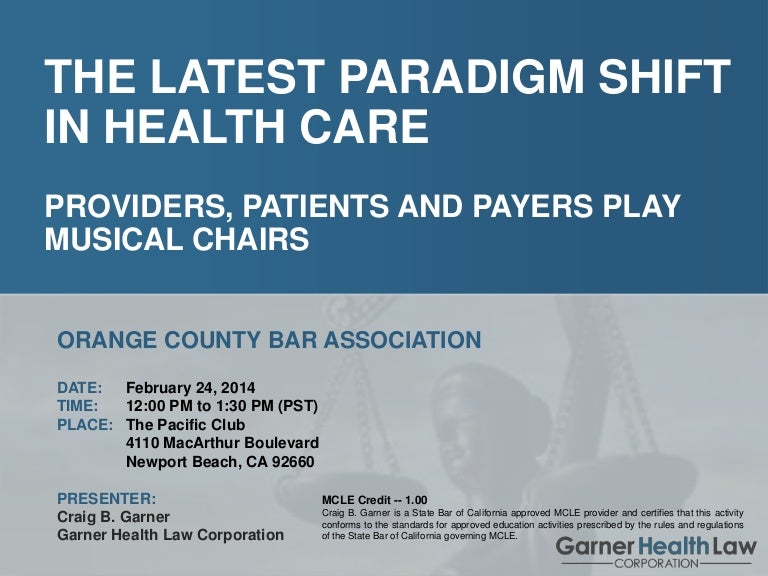 THE LATEST PARADIGM SHIFT IN HEALTH CARE

PROVIDERS, PATIENTS AND PAYERS PLAY MUSICAL CHAIRS

ORANGE COUNTY BAR ASSOCIATION

DATE: February 24, 2014
TIME: 12:00 PM to 1:30 PM (PST)
PLACE: The Pacific Club
4110 MacArthur Boulevard
Newport Beach, CA 92660

PRESENTER:
Craig B. Garner
Garner Health Law Corporation

MCLE Credit -- 1.00
Craig B. Garner is a State Bar of California approved MCLE provider and certifies that this activity conforms to the standards for approved education activities prescribed by the rules and regulations of the State Bar of California governing MCLE.

Garner Health Law
CORPORATION